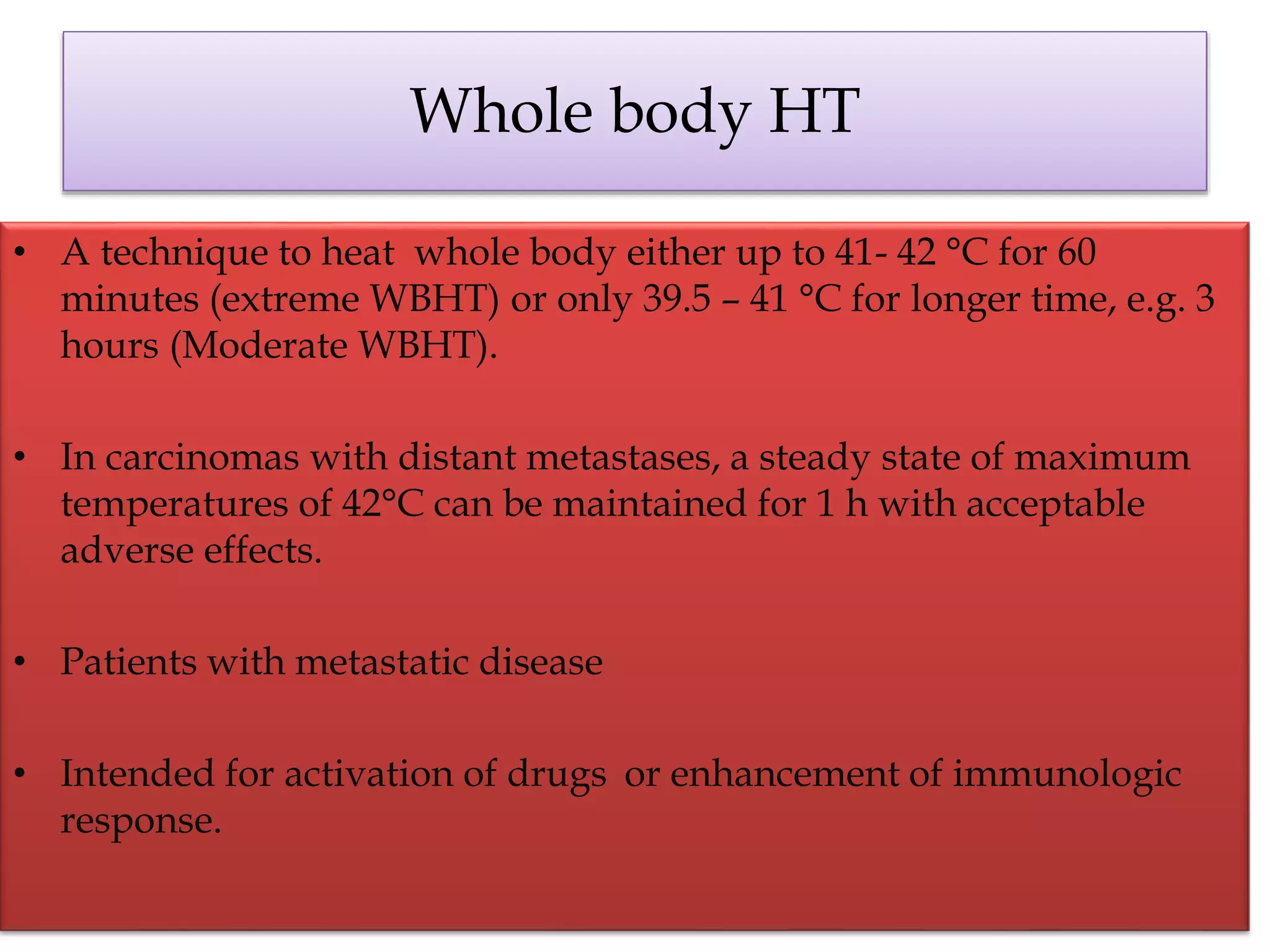 Whole body HT

• A technique to heat whole body either up to 41- 42 °C for 60 minutes (extreme WBHT) or only 39.5 – 41 °C for longer time, e.g. 3 hours (Moderate WBHT).

• In carcinomas with distant metastases, a steady state of maximum temperatures of 42°C can be maintained for 1 h with acceptable adverse effects.

• Patients with metastatic disease

• Intended for activation of drugs or enhancement of immunologic response.